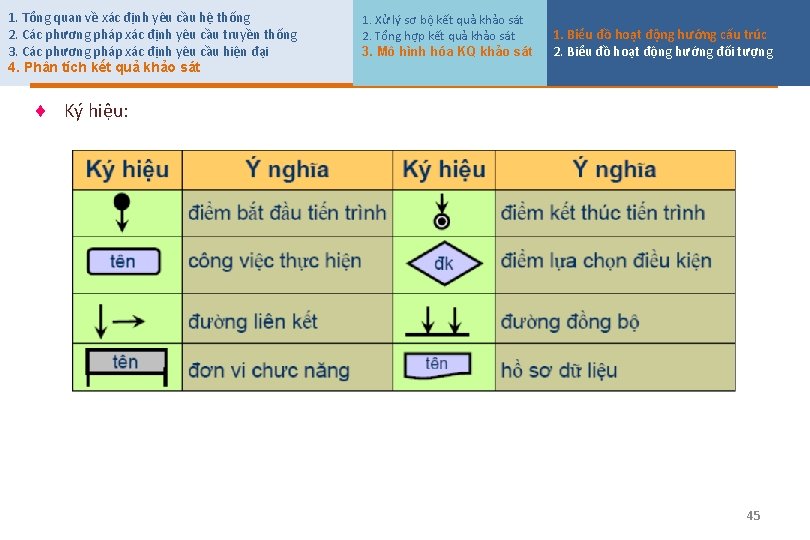 1. Tổng quan về xác định yêu cầu hệ thống
2. Các phương pháp xác định yêu cầu truyền thống
3. Các phương pháp xác định yêu cầu hiện đại
4. Phân tích kết quả khảo sát

1. Xử lý sơ bộ kết quả khảo sát
2. Tổng hợp kết quả khảo sát
3. Mô hình hóa KQ khảo sát

1. Biểu đồ hoạt động hướng cấu trúc
2. Biểu đồ hoạt động hướng đối tượng

♦ Ký hiệu:

| Ký hiệu | Ý nghĩa | Ký hiệu | Ý nghĩa |
|---|---|---|---|
| | điểm bắt đầu tiến trình | | điểm kết thúc tiến trình |
| tên | công việc thực hiện | đk | điểm lựa chọn điều kiện |
| | đường liên kết | | đường đồng bộ |
| tên | đơn vi chưc năng | tên | hồ sơ dữ liệu |

45